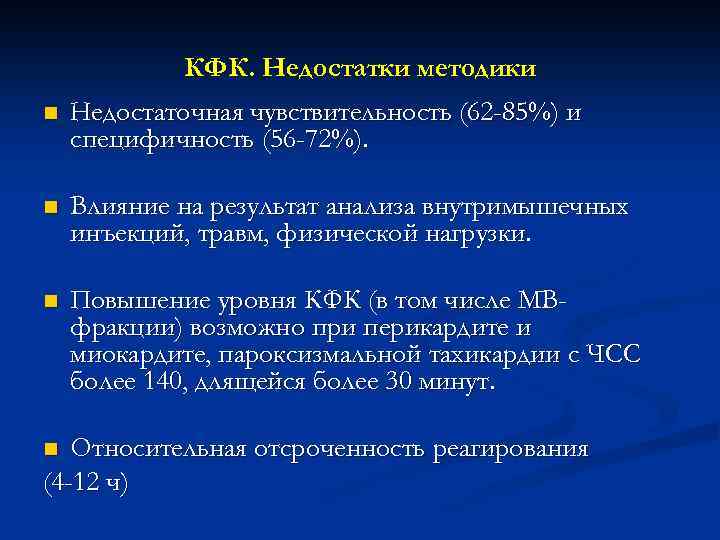 КФК. Недостатки методики

Недостаточная чувствительность (62-85%) и специфичность (56-72%).

Влияние на результат анализа внутримышечных инъекций, травм, физической нагрузки.

Повышение уровня КФК (в том числе МВ-фракции) возможно при перикардите и миокардите, пароксизмальной тахикардии с ЧСС более 140, длящейся более 30 минут.

Относительная отсроченность реагирования (4-12 ч)